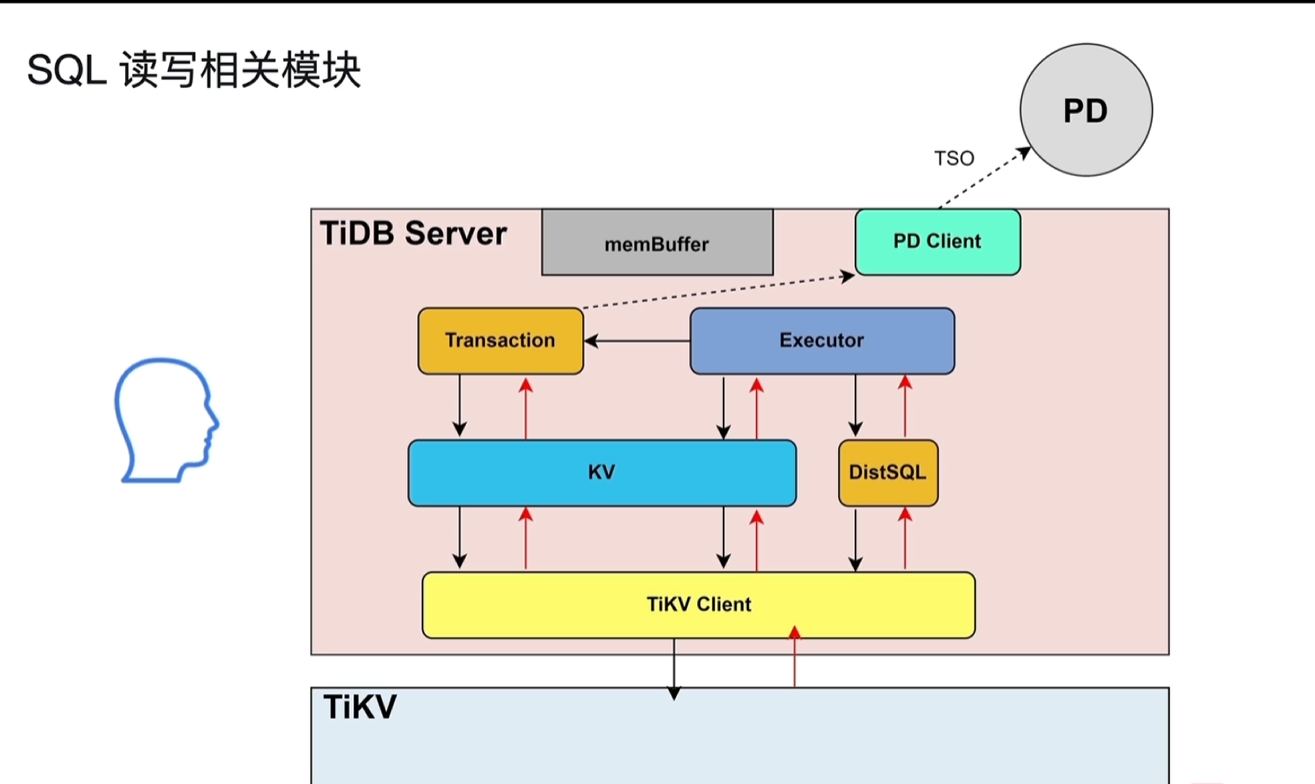 SQL 读写相关模块

PD

TSO

TiDB Server

memBuffer

PD Client

Transaction

Executor

KV

DistSQL

TiKV Client

TiKV